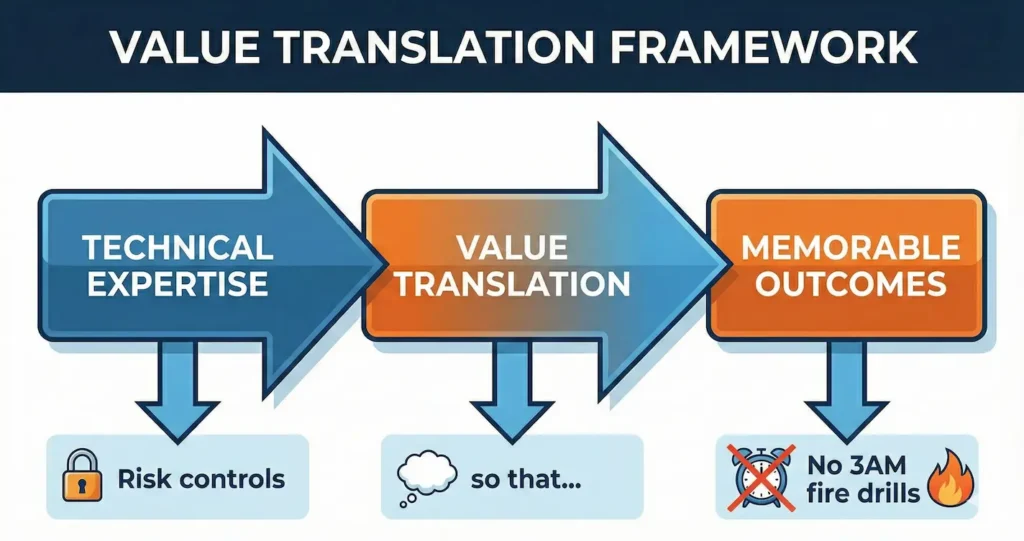 VALUE TRANSLATION FRAMEWORK

TECHNICAL EXPERTISE

VALUE TRANSLATION

MEMORABLE OUTCOMES

Risk controls

so that...

No 3AM fire drills